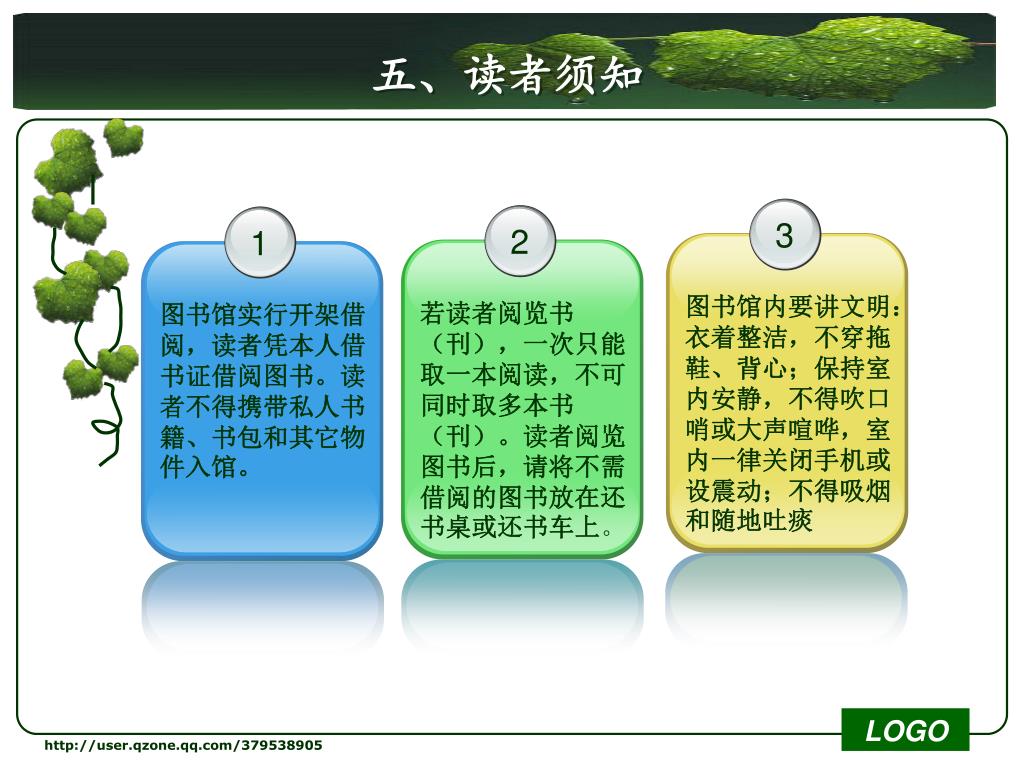 五、读者须知

1

图书馆实行开架借阅，读者凭本人借书证借阅图书。读者不得携带私人书籍、书包和其它物件入馆。

2

若读者阅览书（刊），一次只能取一本阅读，不可同时取多本书（刊）。读者阅览图书后，请将不需借阅的图书放在还书桌或还书车上。

3

图书馆内要讲文明：衣着整洁，不穿拖鞋、背心；保持室内安静，不得吹口哨或大声喧哗，室内一律关闭手机或设震动；不得吸烟和随地吐痰

LOGO

http://user.qzone.qq.com/379538905